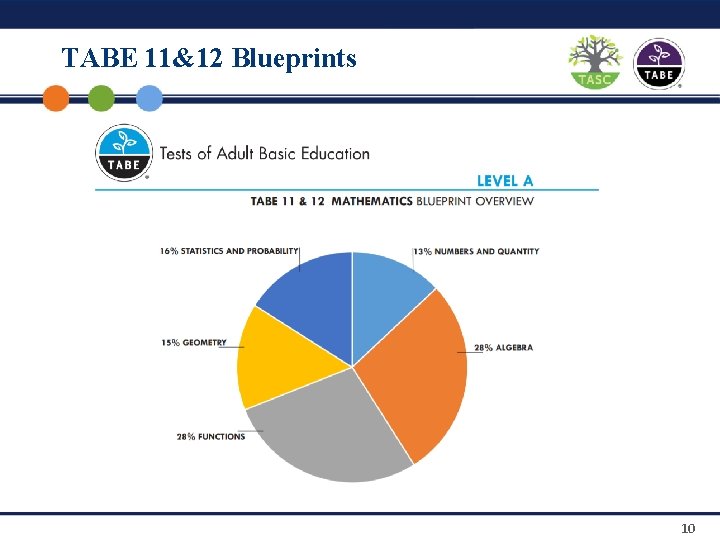 TABE 11&12 Blueprints

TASC

TABE

TABE

Tests of Adult Basic Education

LEVEL A

TABE 11 & 12 MATHEMATICS BLUEPRINT OVERVIEW

16% STATISTICS AND PROBABILITY

13% NUMBERS AND QUANTITY

15% GEOMETRY

28% ALGEBRA

28% FUNCTIONS

10